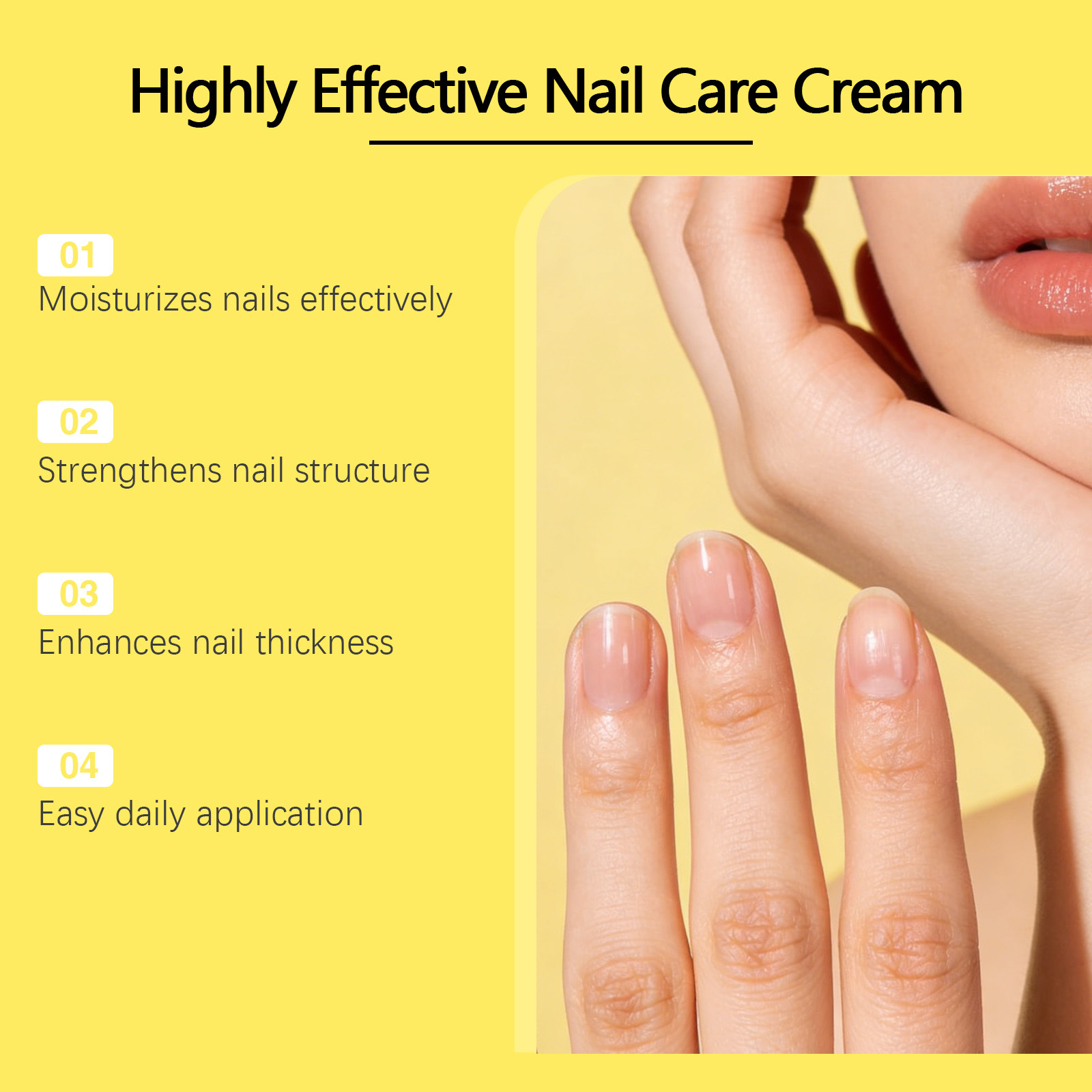 Highly Effective Nail Care Cream

01
Moisturizes nails effectively

02
Strengthens nail structure

03
Enhances nail thickness

04
Easy daily application